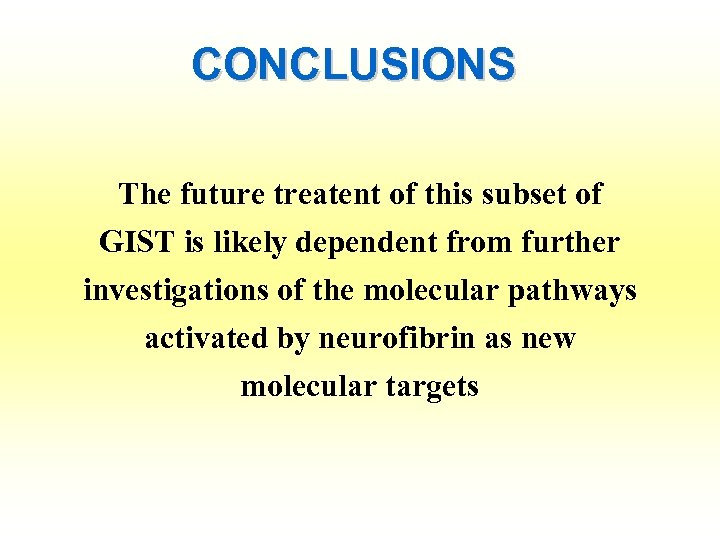 CONCLUSIONS

The future treatent of this subset of GIST is likely dependent from further investigations of the molecular pathways activated by neurofibrin as new molecular targets